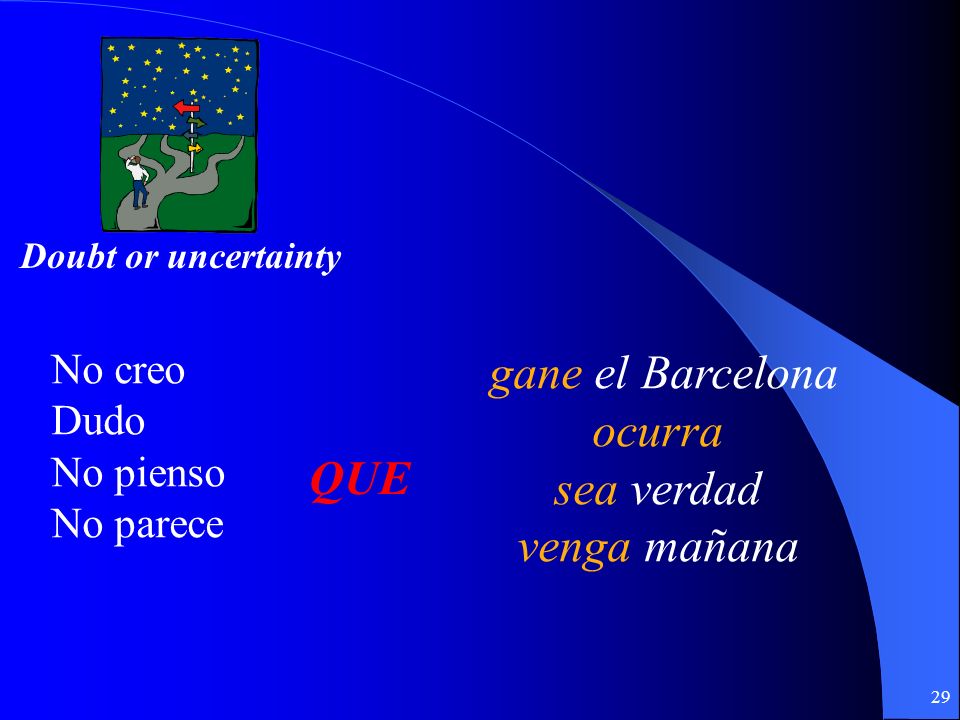 Doubt or uncertainty

No creo
Dudo
No pienso
No parece

QUE

gane el Barcelona
ocurra
sea verdad
venga mañana

29